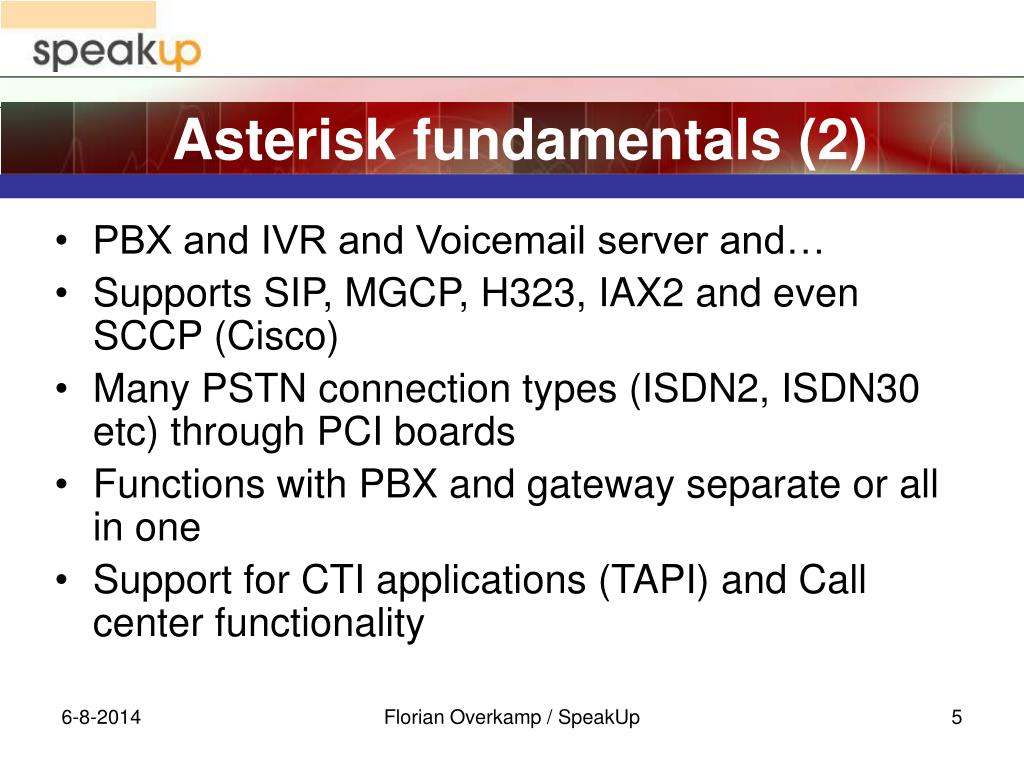 speakup

Asterisk fundamentals (2)

• PBX and IVR and Voicemail server and…
• Supports SIP, MGCP, H323, IAX2 and even SCCP (Cisco)
• Many PSTN connection types (ISDN2, ISDN30 etc) through PCI boards
• Functions with PBX and gateway separate or all in one
• Support for CTI applications (TAPI) and Call center functionality

6-8-2014

Florian Overkamp / SpeakUp

5